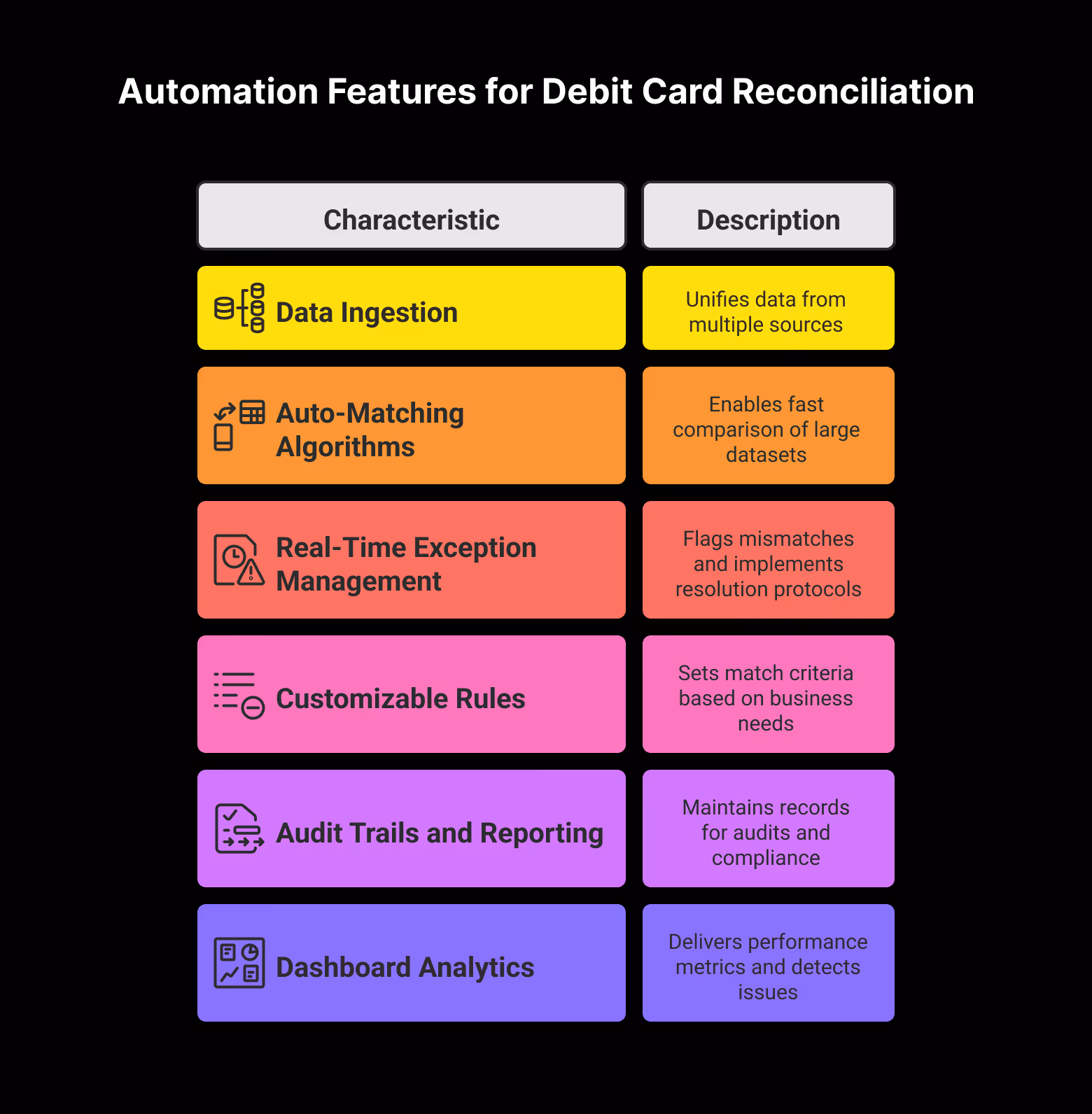 Automation Features for Debit Card Reconciliation

| Characteristic | Description |
|---|---|
| Data Ingestion | Unifies data from multiple sources |
| Auto-Matching Algorithms | Enables fast comparison of large datasets |
| Real-Time Exception Management | Flags mismatches and implements resolution protocols |
| Customizable Rules | Sets match criteria based on business needs |
| Audit Trails and Reporting | Maintains records for audits and compliance |
| Dashboard Analytics | Delivers performance metrics and detects issues |